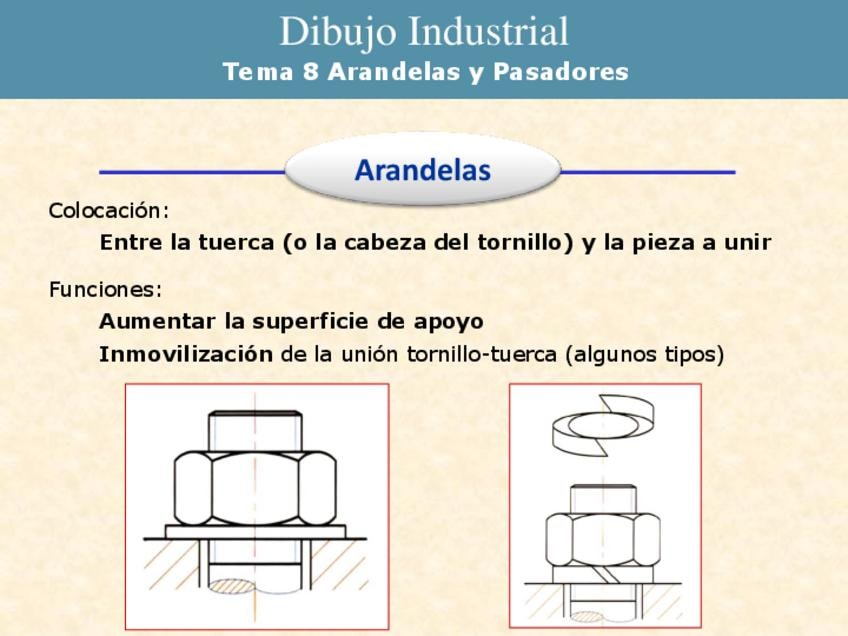 Dibujo Industrial
Tema 8 Arandelas y Pasadores

Arandelas

Colocación:

Entre la tuerca (o la cabeza del tornillo) y la pieza a unir

Funciones:

Aumentar la superficie de apoyo

Inmovilización de la unión tornillo-tuerca (algunos tipos)